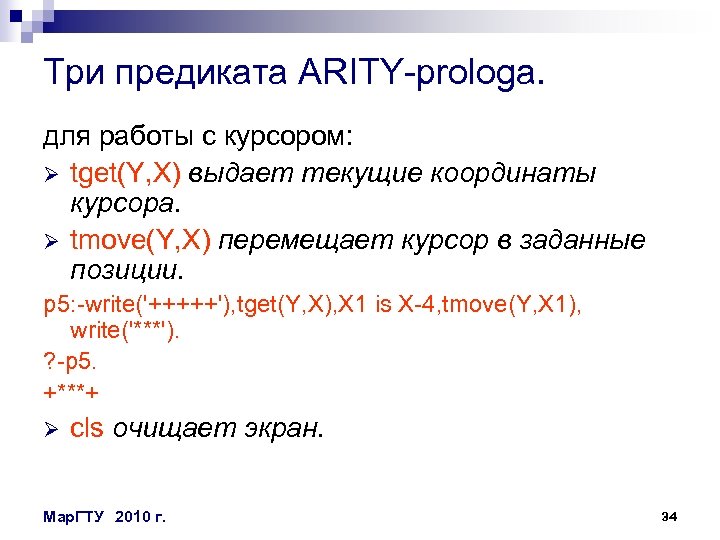 Три предиката ARITY-prologa.

для работы с курсором:

➢ tget(Y,X) выдает текущие координаты курсора.

➢ tmove(Y,X) перемещает курсор в заданные позиции.

p5:-write('+++++'),tget(Y,X),X1 is X-4,tmove(Y,X1), write('***').

?-p5.

+***+

➢ cls очищает экран.

МарГТУ 2010 г.

34